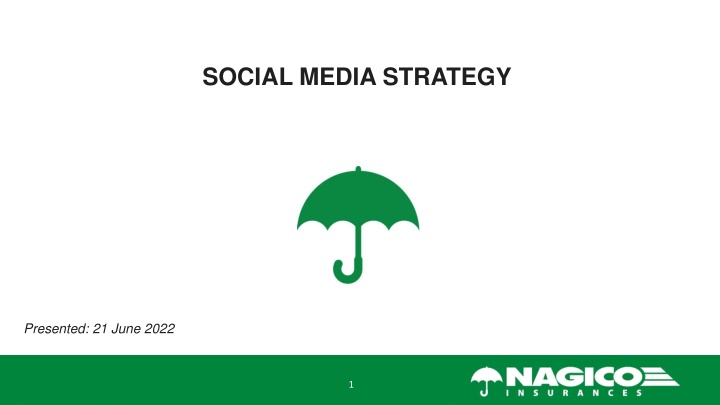 SOCIAL MEDIA STRATEGY

Presented: 21 June 2022

1

NAGICO
INSURANCES